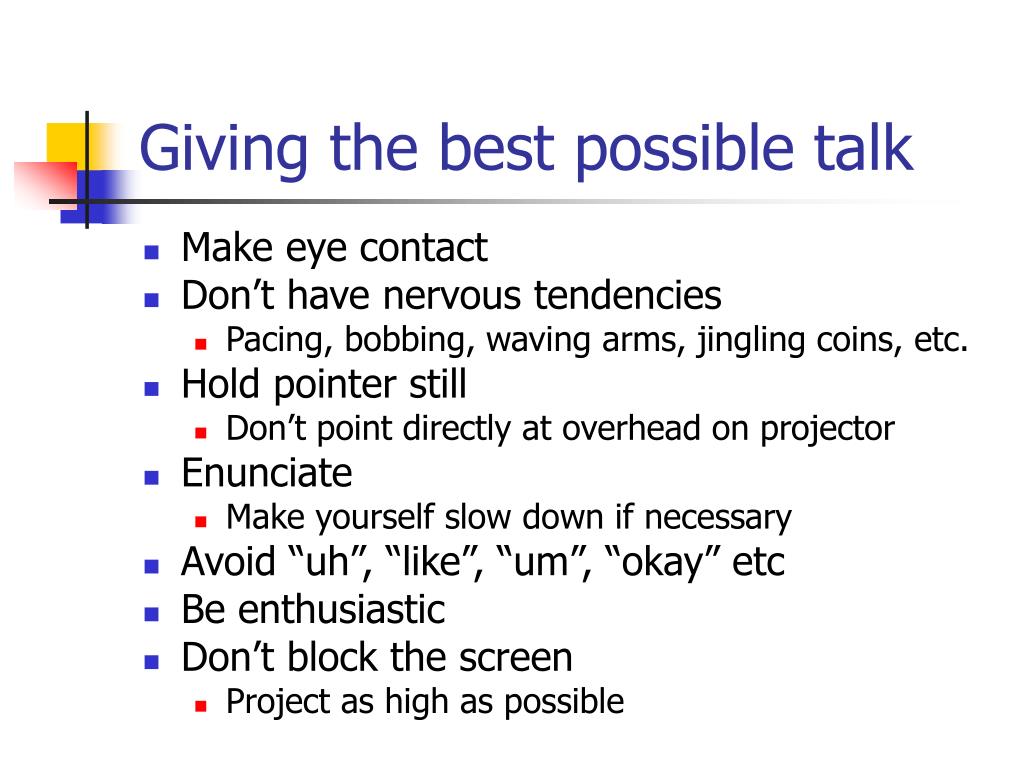 Giving the best possible talk

- Make eye contact
- Don’t have nervous tendencies
  - Pacing, bobbing, waving arms, jingling coins, etc.
- Hold pointer still
  - Don’t point directly at overhead on projector
- Enunciate
  - Make yourself slow down if necessary
- Avoid “uh”, “like”, “um”, “okay” etc
- Be enthusiastic
- Don’t block the screen
  - Project as high as possible